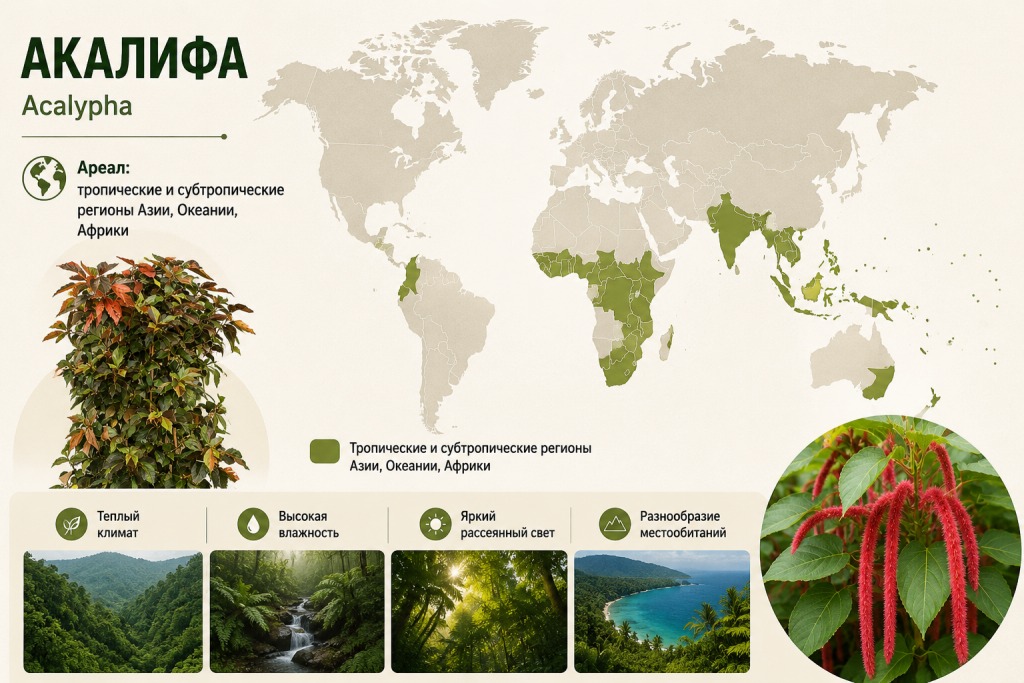 АКАЛИФА
Acalypha

Ареал:
тропические и субтропические регионы Азии, Океании, Африки

Тропические и субтропические регионы Азии, Океании, Африки

Теплый климат

Высокая влажность

Яркий рассеянный свет

Разнообразие местообитаний